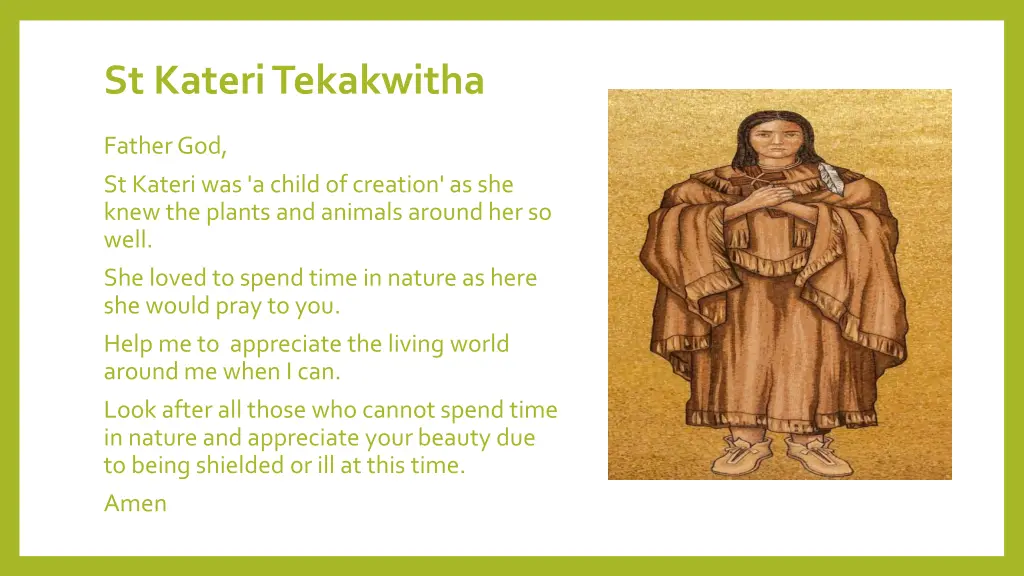 St Kateri Tekakwitha

Father God,

St Kateri was 'a child of creation' as she knew the plants and animals around her so well.

She loved to spend time in nature as here she would pray to you.

Help me to  appreciate the living world around me when I can.

Look after all those who cannot spend time in nature and appreciate your beauty due to being shielded or ill at this time.

Amen